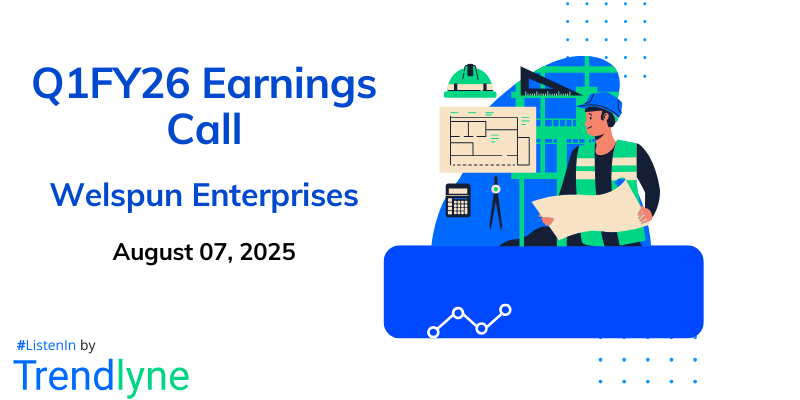 Q1FY26 Earnings Call

Welspun Enterprises

August 07, 2025

#ListenIn by

Trendlyne